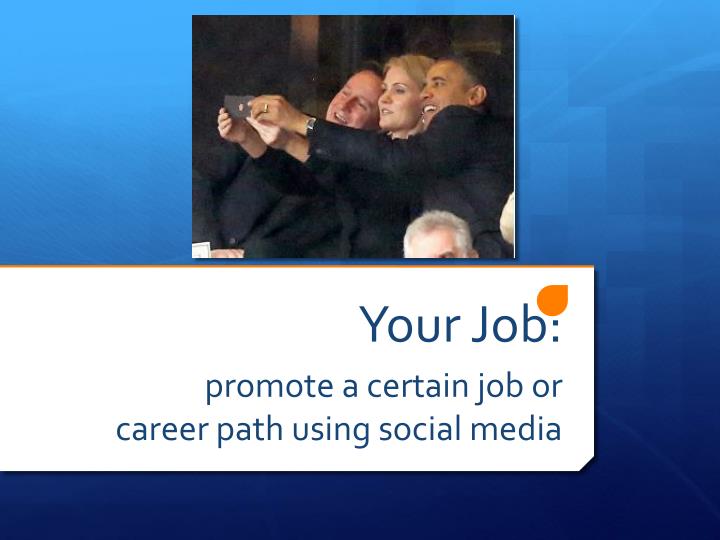 Your Job:

promote a certain job or career path using social media